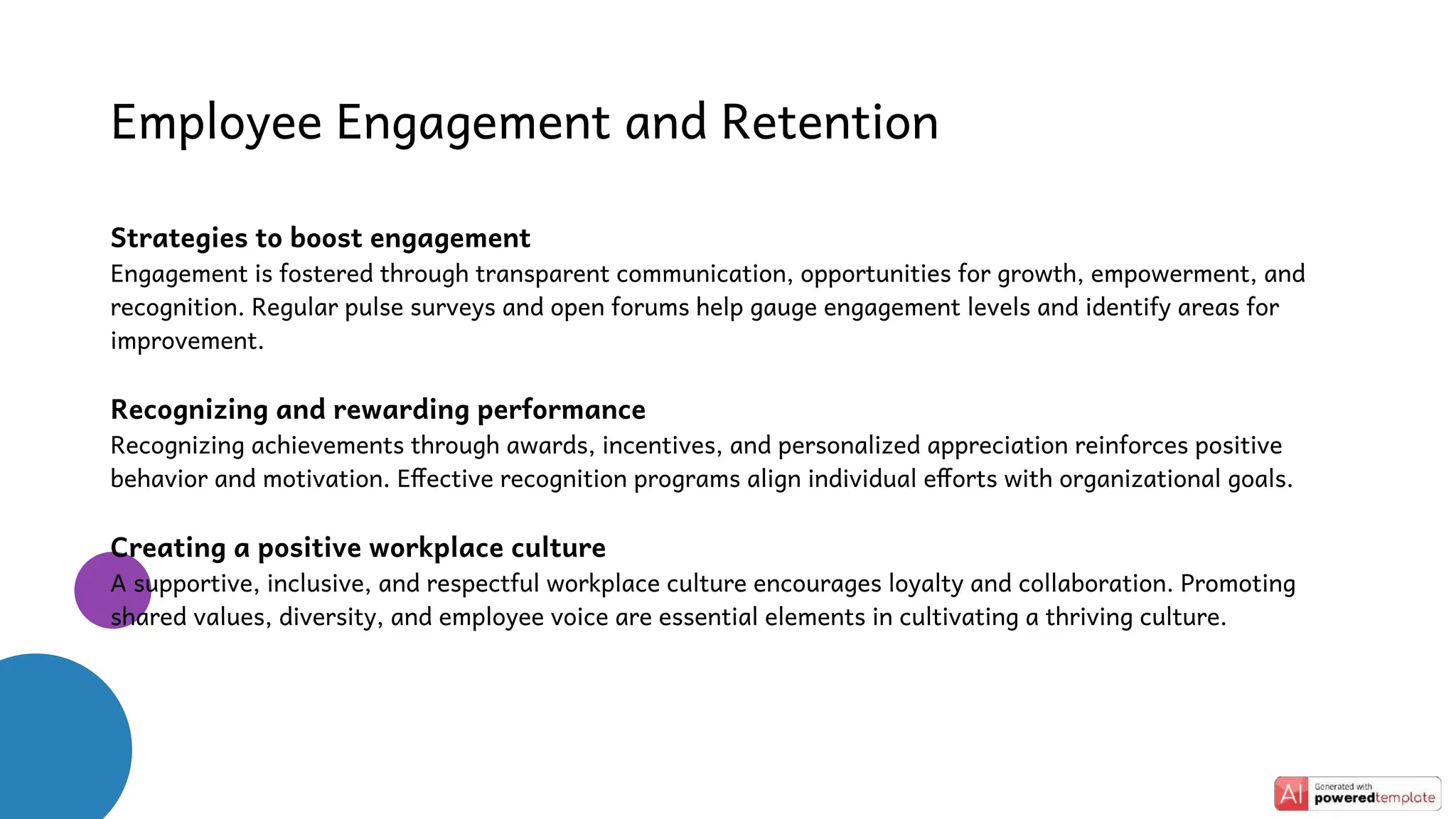 Employee Engagement and Retention

Strategies to boost engagement
Engagement is fostered through transparent communication, opportunities for growth, empowerment, and recognition. Regular pulse surveys and open forums help gauge engagement levels and identify areas for improvement.

Recognizing and rewarding performance
Recognizing achievements through awards, incentives, and personalized appreciation reinforces positive behavior and motivation. Effective recognition programs align individual efforts with organizational goals.

Creating a positive workplace culture
A supportive, inclusive, and respectful workplace culture encourages loyalty and collaboration. Promoting shared values, diversity, and employee voice are essential elements in cultivating a thriving culture.

AI Generated with poweredtemplate